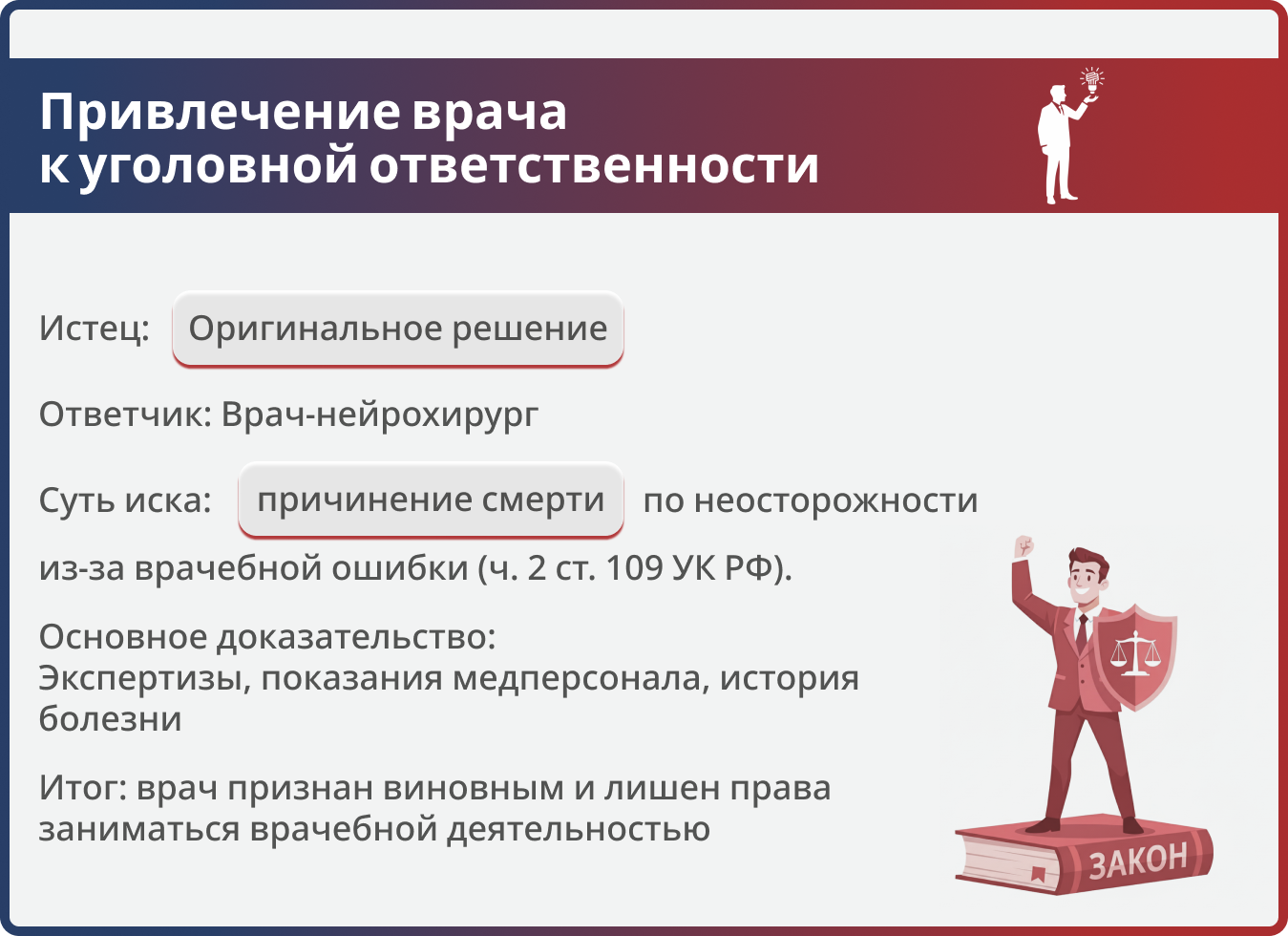 Привлечение врача к уголовной ответственности

Истец: Оригинальное решение

Ответчик: Врач-нейрохирург

Суть иска: причинение смерти по неосторожности из-за врачебной ошибки (ч. 2 ст. 109 УК РФ).

Основное доказательство:
Экспертизы, показания медперсонала, история болезни

Итог: врач признан виновным и лишен права заниматься врачебной деятельностью

ЗАКОН